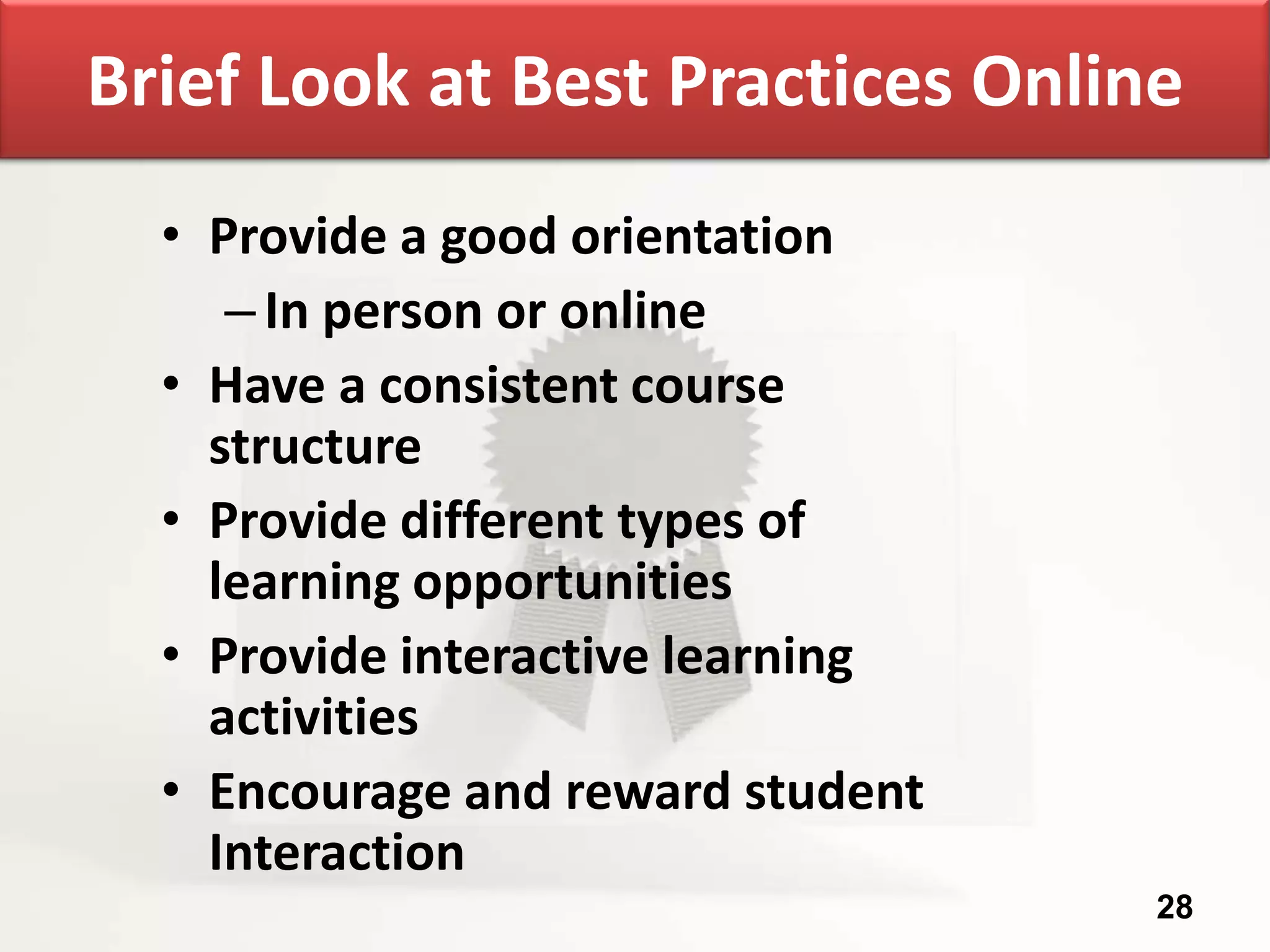 Brief Look at Best Practices Online

• Provide a good orientation
– In person or online
• Have a consistent course structure
• Provide different types of learning opportunities
• Provide interactive learning activities
• Encourage and reward student Interaction

28